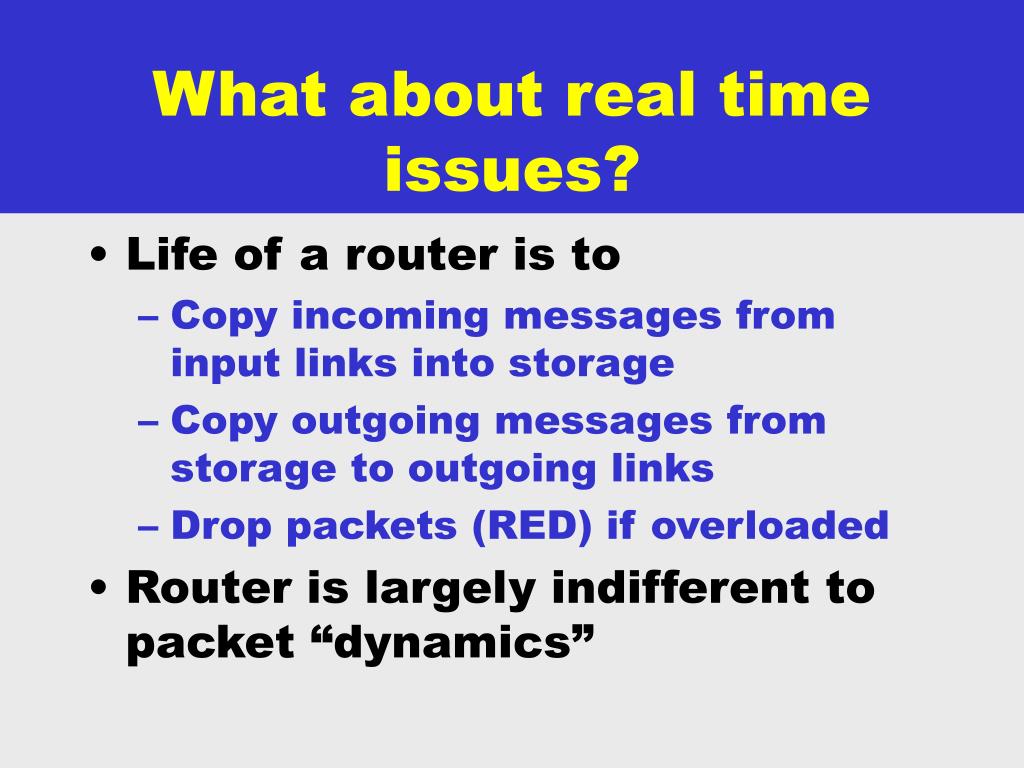 What about real time issues?

• Life of a router is to
– Copy incoming messages from input links into storage
– Copy outgoing messages from storage to outgoing links
– Drop packets (RED) if overloaded
• Router is largely indifferent to packet “dynamics”